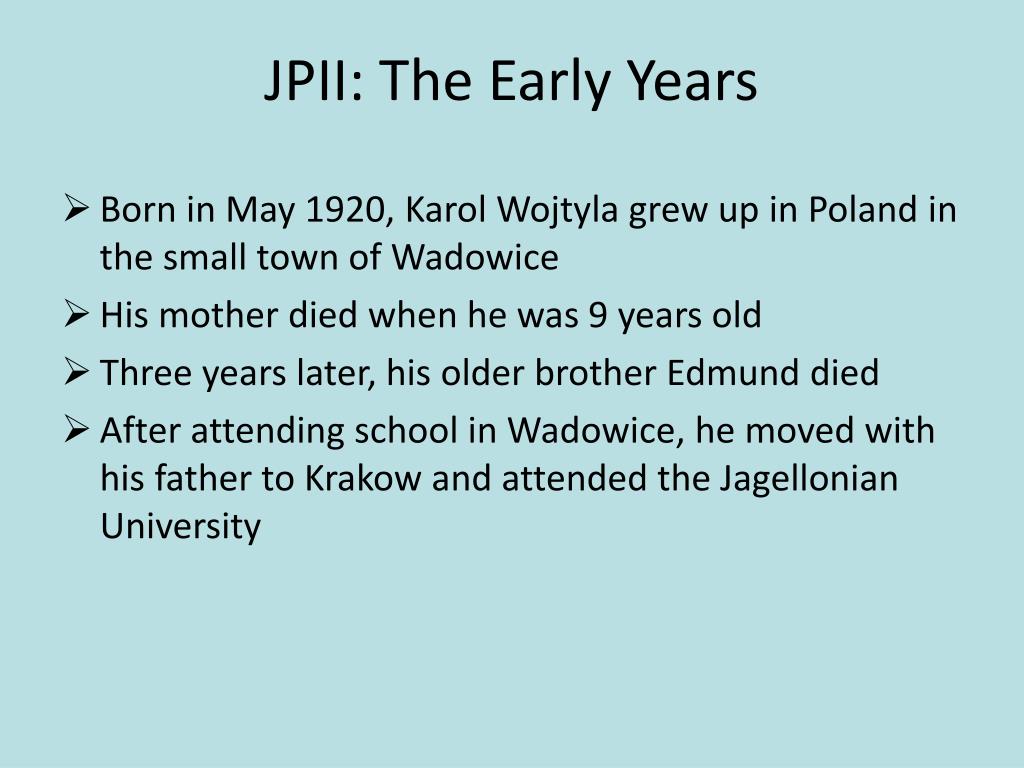 JPII: The Early Years

➢ Born in May 1920, Karol Wojtyla grew up in Poland in the small town of Wadowice

➢ His mother died when he was 9 years old

➢ Three years later, his older brother Edmund died

➢ After attending school in Wadowice, he moved with his father to Krakow and attended the Jagellonian University